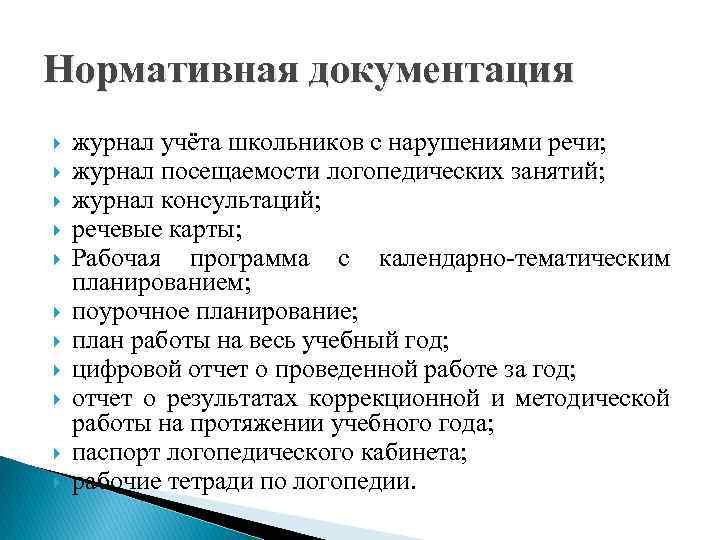 Нормативная документация

журнал учёта школьников с нарушениями речи;
журнал посещаемости логопедических занятий;
журнал консультаций;
речевые карты;
Рабочая программа с календарно-тематическим планированием;
поурочное планирование;
план работы на весь учебный год;
цифровой отчет о проведенной работе за год;
отчет о результатах коррекционной и методической работы на протяжении учебного года;
паспорт логопедического кабинета;
рабочие тетради по логопедии.